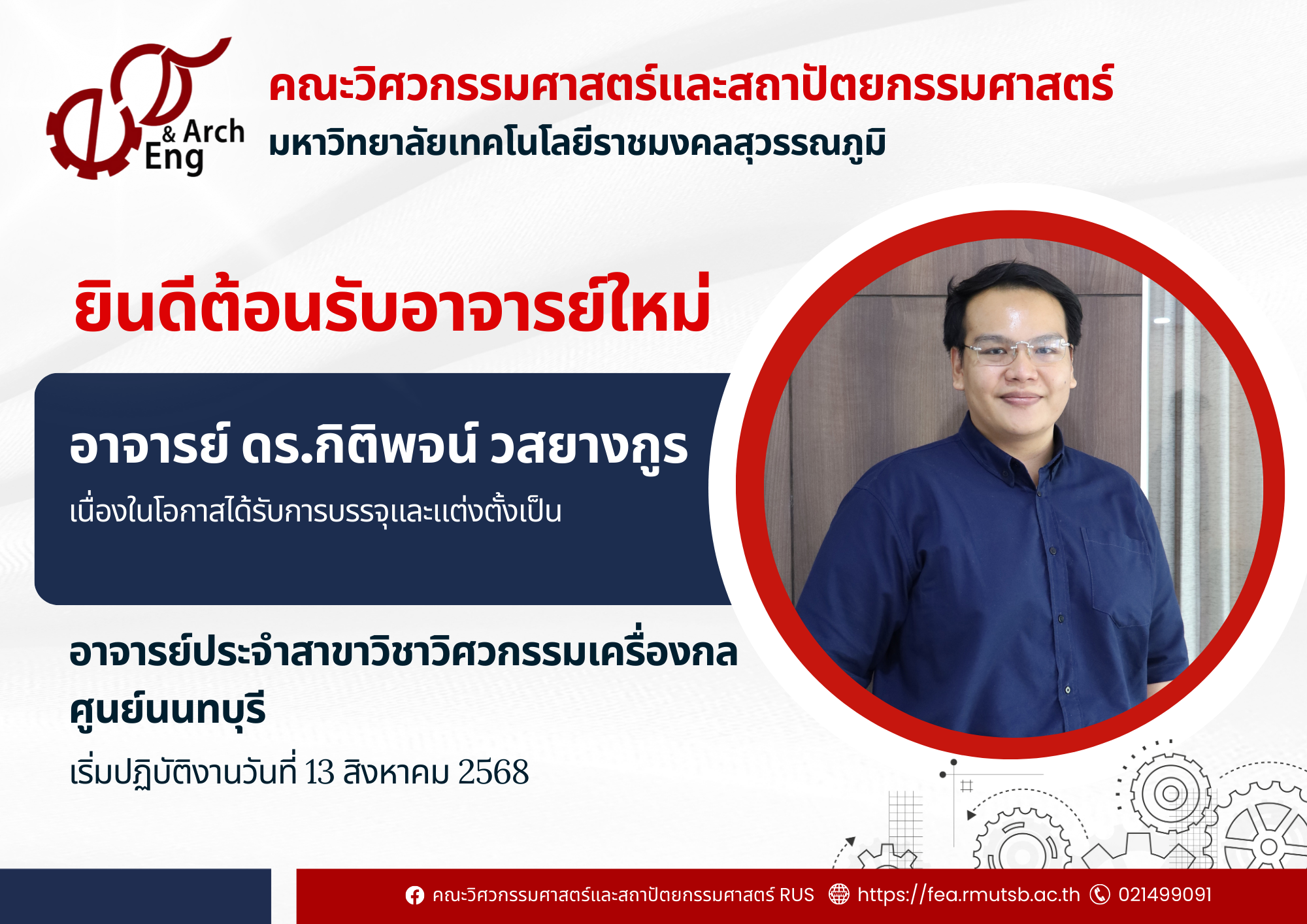 & Arch
Eng

คณะวิศวกรรมศาสตร์และสถาปัตยกรรมศาสตร์
มหาวิทยาลัยเทคโนโลยีราชมงคลสุวรรณภูมิ

ยินดีต้อนรับอาจารย์ใหม่

อาจารย์ ดร.กิติพจน์ วสยางกูร
เนื่องในโอกาสได้รับการบรรจุและแต่งตั้งเป็น

อาจารย์ประจำสาขาวิชาวิศวกรรมเครื่องกล
ศูนย์นนทบุรี
เริ่มปฏิบัติงานวันที่ 13 สิงหาคม 2568

คณะวิศวกรรมศาสตร์และสถาปัตยกรรมศาสตร์ RUS https://fea.rmutsb.ac.th 021499091